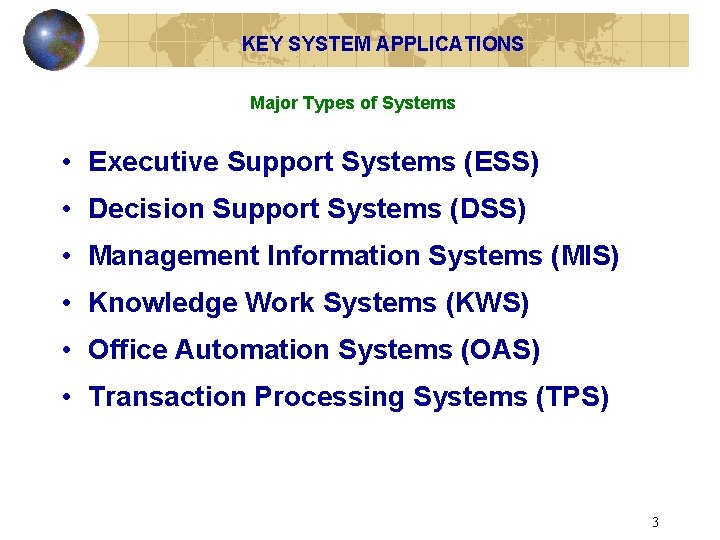 KEY SYSTEM APPLICATIONS

Major Types of Systems

• Executive Support Systems (ESS)
• Decision Support Systems (DSS)
• Management Information Systems (MIS)
• Knowledge Work Systems (KWS)
• Office Automation Systems (OAS)
• Transaction Processing Systems (TPS)

3